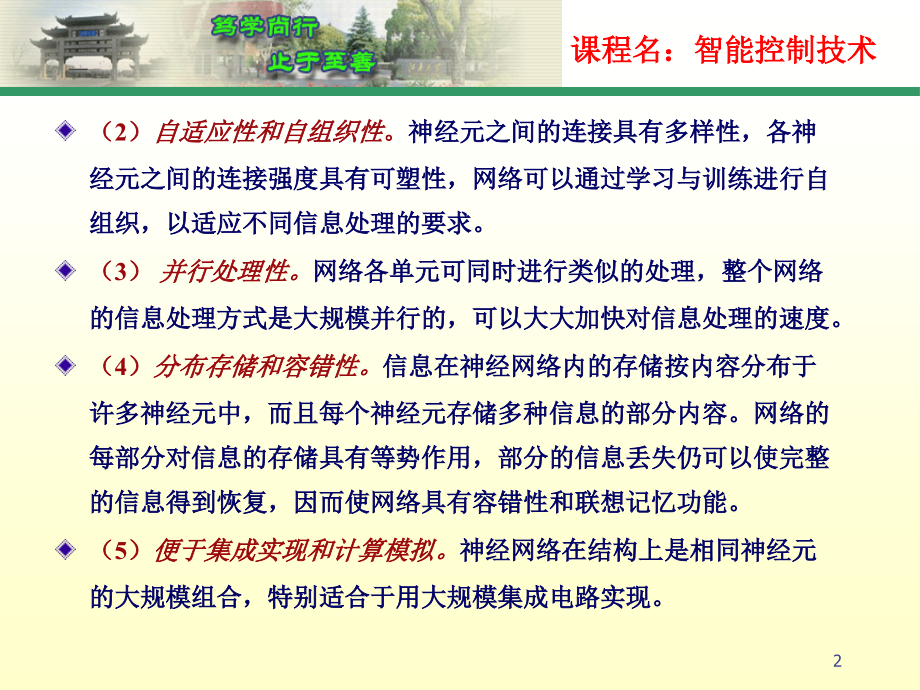 笃学尚行
止于至善

课程名：智能控制技术

（2）自适应性和自组织性。神经元之间的连接具有多样性，各神经元之间的连接强度具有可塑性，网络可以通过学习与训练进行自组织，以适应不同信息处理的要求。

（3） 并行处理性。网络各单元可同时进行类似的处理，整个网络的信息处理方式是大规模并行的，可以大大加快对信息处理的速度。

（4）分布存储和容错性。信息在神经网络内的存储按内容分布于许多神经元中，而且每个神经元存储多种信息的部分内容。网络的每部分对信息的存储具有等势作用，部分的信息丢失仍可以使完整的信息得到恢复，因而使网络具有容错性和联想记忆功能。

（5）便于集成实现和计算模拟。神经网络在结构上是相同神经元的大规模组合，特别适合于用大规模集成电路实现。

2